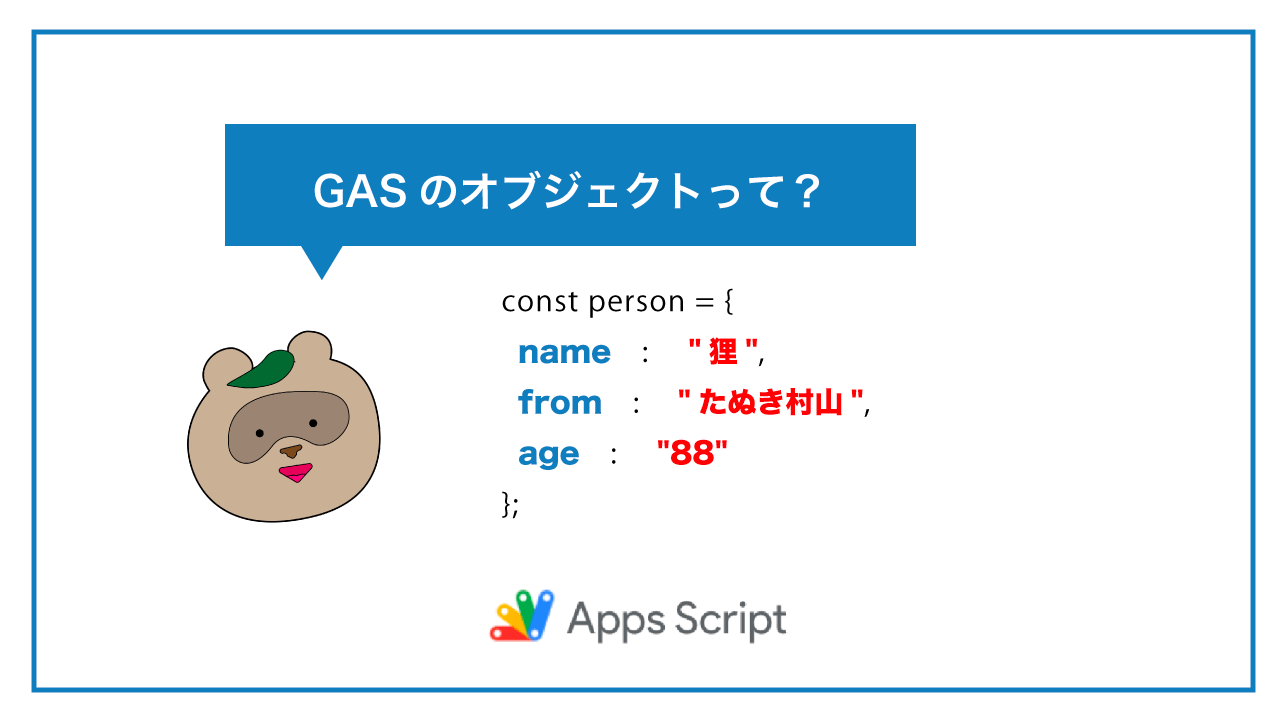 GAS のオブジェクトって？

const person = {
name : " 狸 ",
from : " たぬき村山 ",
age : "88"
};

Apps Script